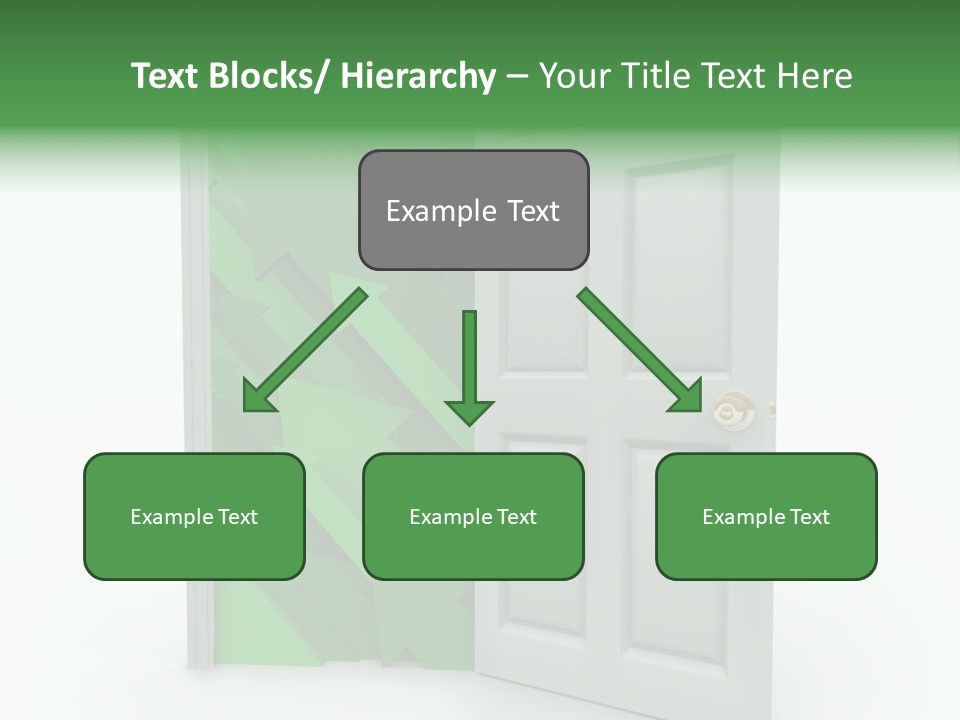 Text Blocks/ Hierarchy – Your Title Text Here

Example Text

Example Text

Example Text

Example Text